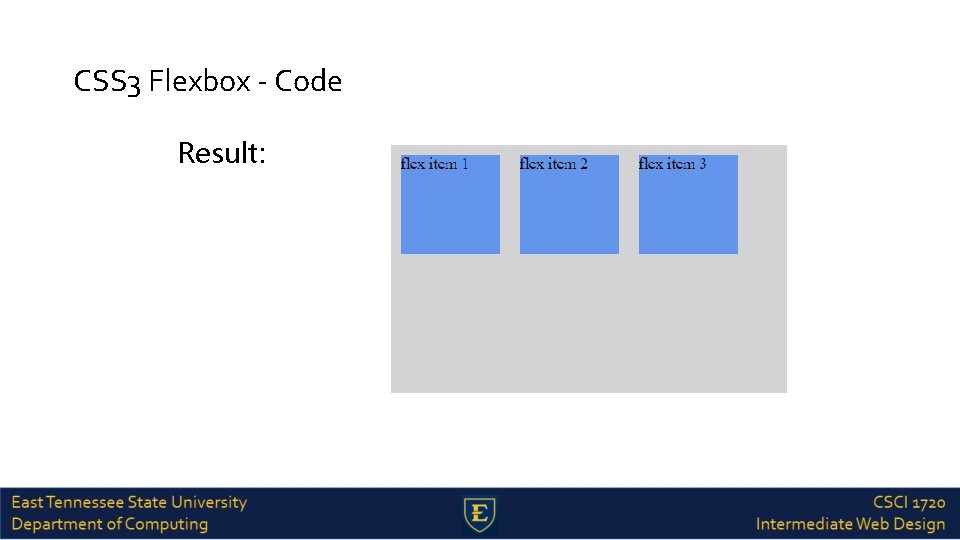 CSS3 Flexbox - Code

Result:

flex item 1

flex item 2

flex item 3

East Tennessee State University
Department of Computing

E

CSCI 1720
Intermediate Web Design